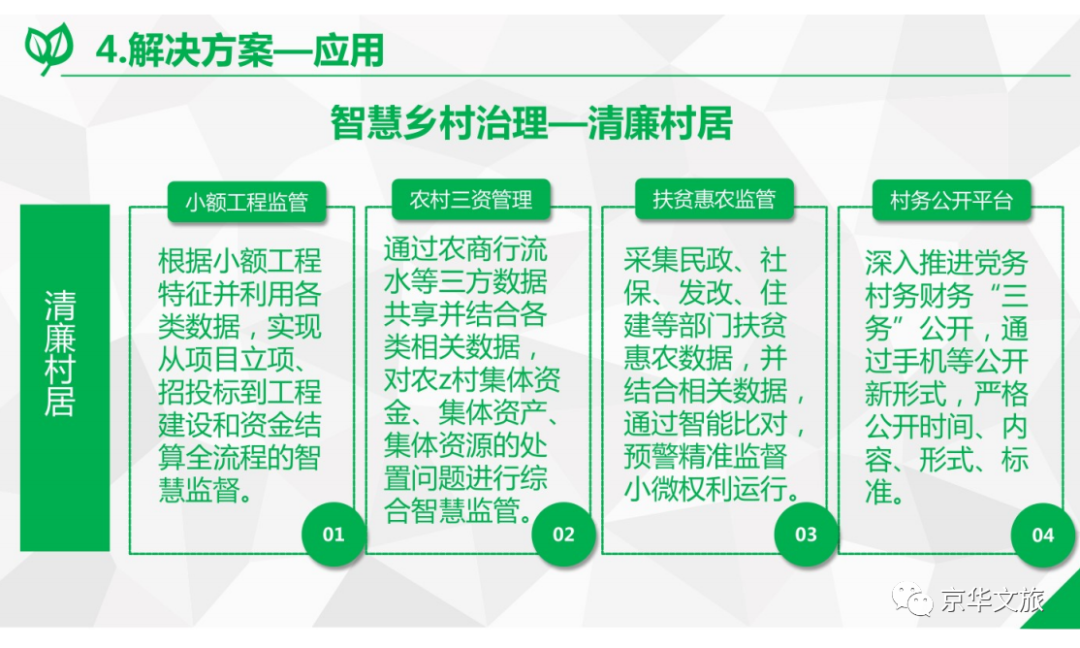 4.解决方案—应用

智慧乡村治理—清廉村居

清廉村居

小额工程监管

根据小额工程特征并利用各类数据，实现从项目立项、招投标到工程建设和资金结算全流程的智慧监督。

01

农村三资管理

通过农商行流水等三方数据共享并结合各类相关数据，对农z村集体资金、集体资产、集体资源的处置问题进行综合智慧监管。

02

扶贫惠农监管

采集民政、社保、发改、住建等部门扶贫惠农数据，并结合相关数据，通过智能比对，预警精准监督小微权利运行。

03

村务公开平台

深入推进党务村务财务“三务”公开，通过手机等公开新形式，严格公开时间、内容、形式、标准。

04

京华文旅